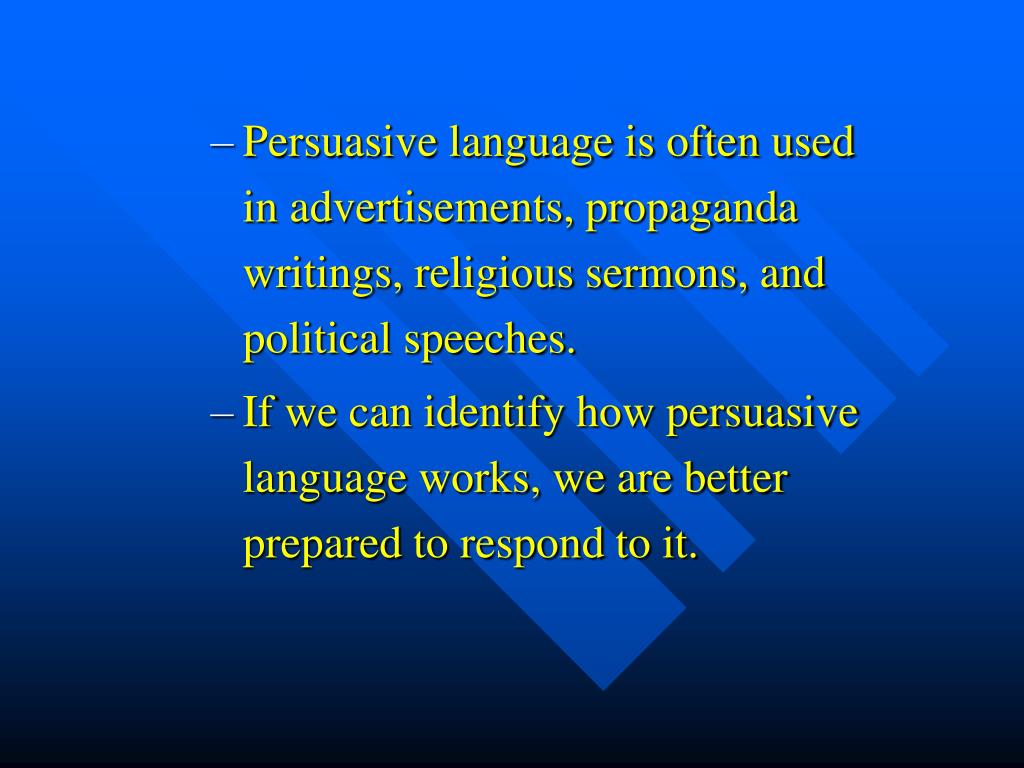 – Persuasive language is often used in advertisements, propaganda writings, religious sermons, and political speeches.

– If we can identify how persuasive language works, we are better prepared to respond to it.